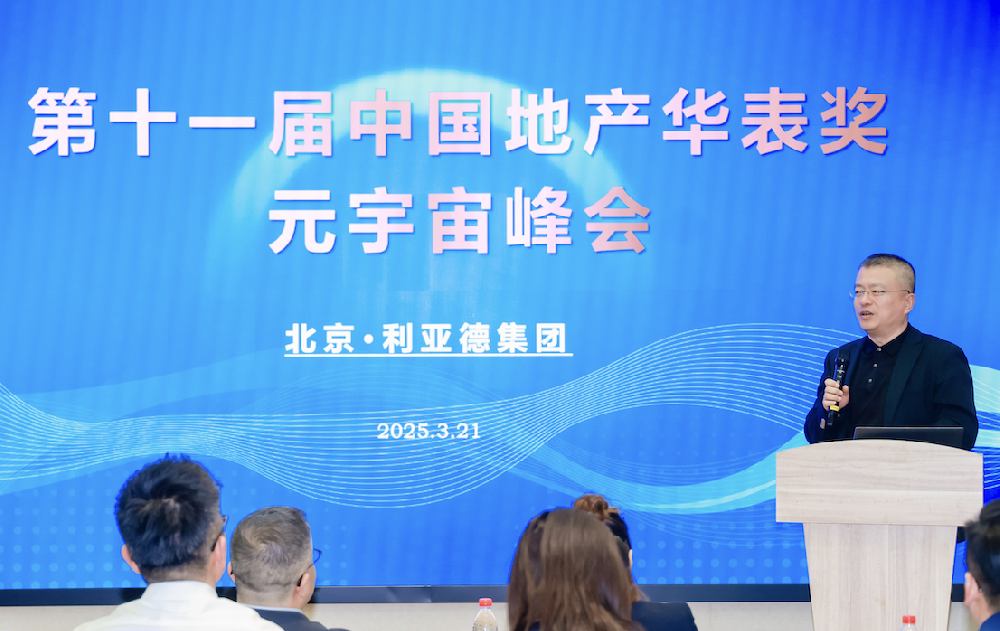 第十一届中国地产华表奖
元宇宙峰会

北京·利亚德集团

2025.3.21